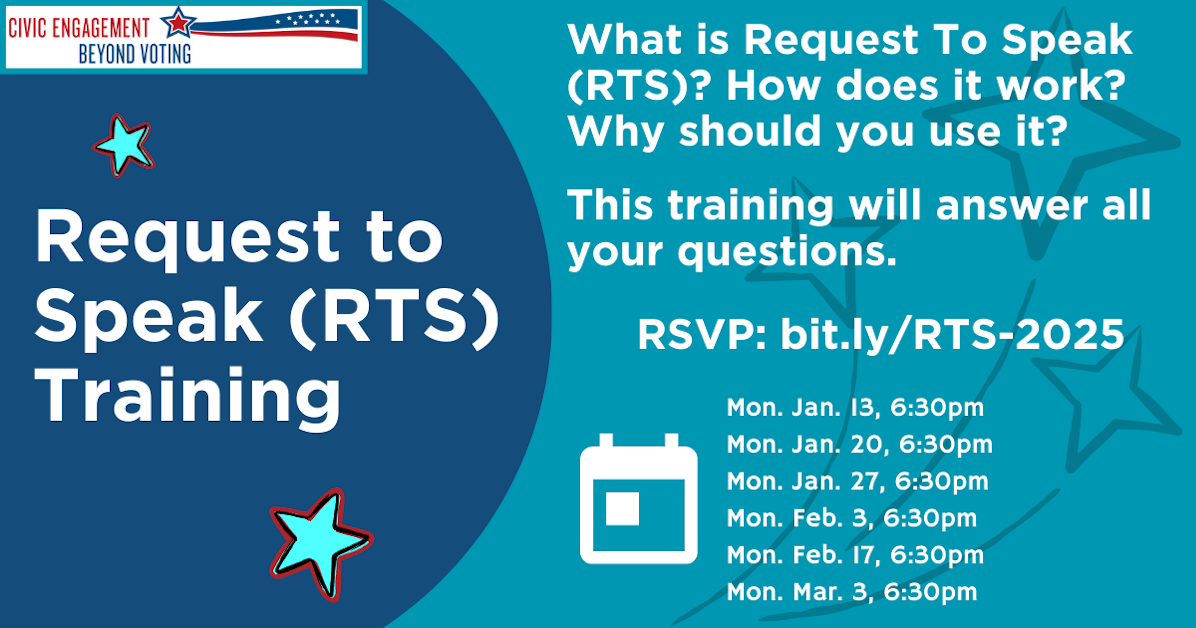 CIVIC ENGAGEMENT
BEYOND VOTING

Request to Speak (RTS) Training

What is Request To Speak (RTS)? How does it work? Why should you use it?

This training will answer all your questions.

RSVP: bit.ly/RTS-2025

Mon. Jan. 13, 6:30pm
Mon. Jan. 20, 6:30pm
Mon. Jan. 27, 6:30pm
Mon. Feb. 3, 6:30pm
Mon. Feb. 17, 6:30pm
Mon. Mar. 3, 6:30pm